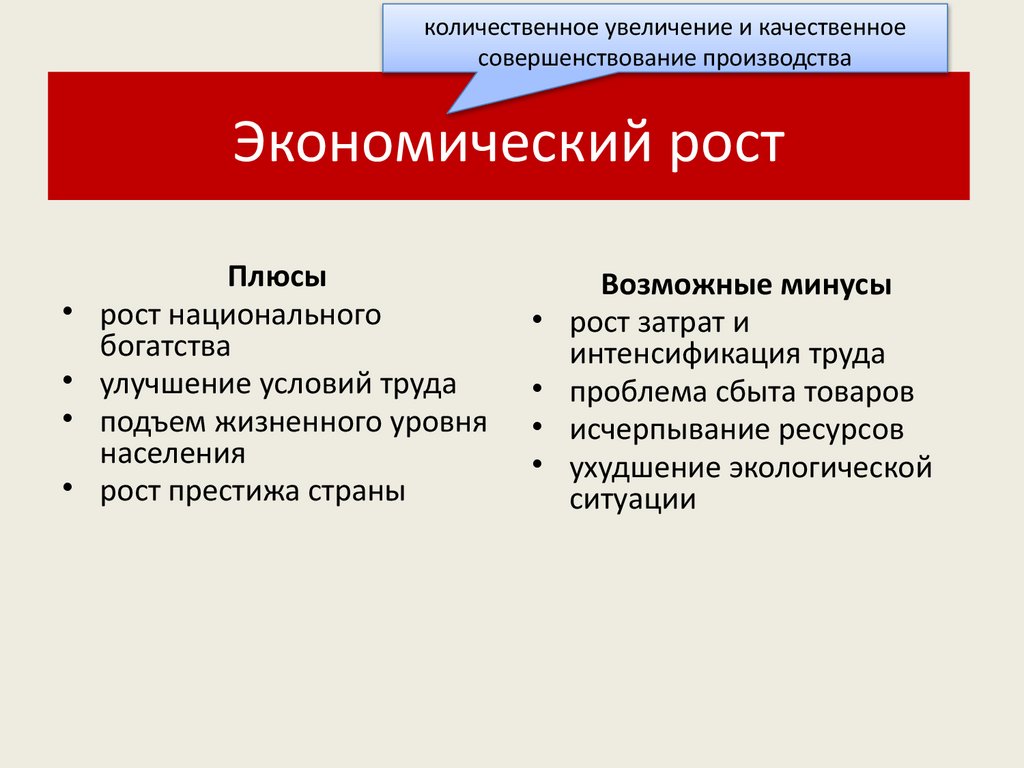 количественное увеличение и качественное совершенствование производства

Экономический рост

Плюсы
• рост национального богатства
• улучшение условий труда
• подъем жизненного уровня населения
• рост престижа страны

Возможные минусы
• рост затрат и интенсификация труда
• проблема сбыта товаров
• исчерпывание ресурсов
• ухудшение экологической ситуации